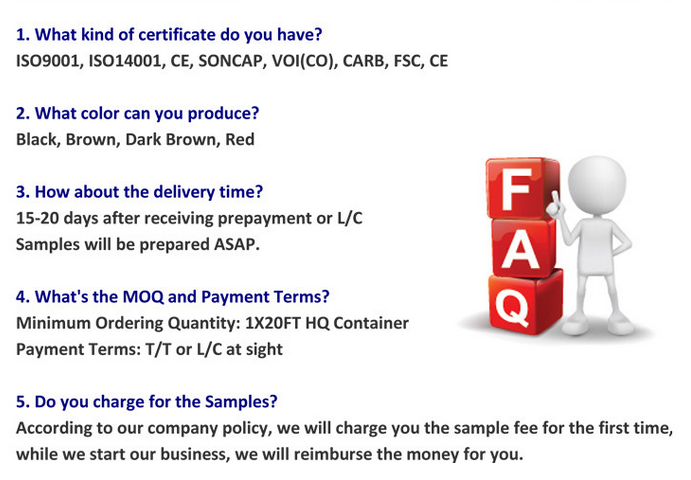 1. What kind of certificate do you have?
ISO9001, ISO14001, CE, SONCAP, VOI(CO), CARB, FSC, CE

2. What color can you produce?
Black, Brown, Dark Brown, Red

3. How about the delivery time?
15-20 days after receiving prepayment or L/C
Samples will be prepared ASAP.

4. What's the MOQ and Payment Terms?
Minimum Ordering Quantity: 1X20FT HQ Container
Payment Terms: T/T or L/C at sight

5. Do you charge for the Samples?
According to our company policy, we will charge you the sample fee for the first time, while we start our business, we will reimburse the money for you.

F
A
Q